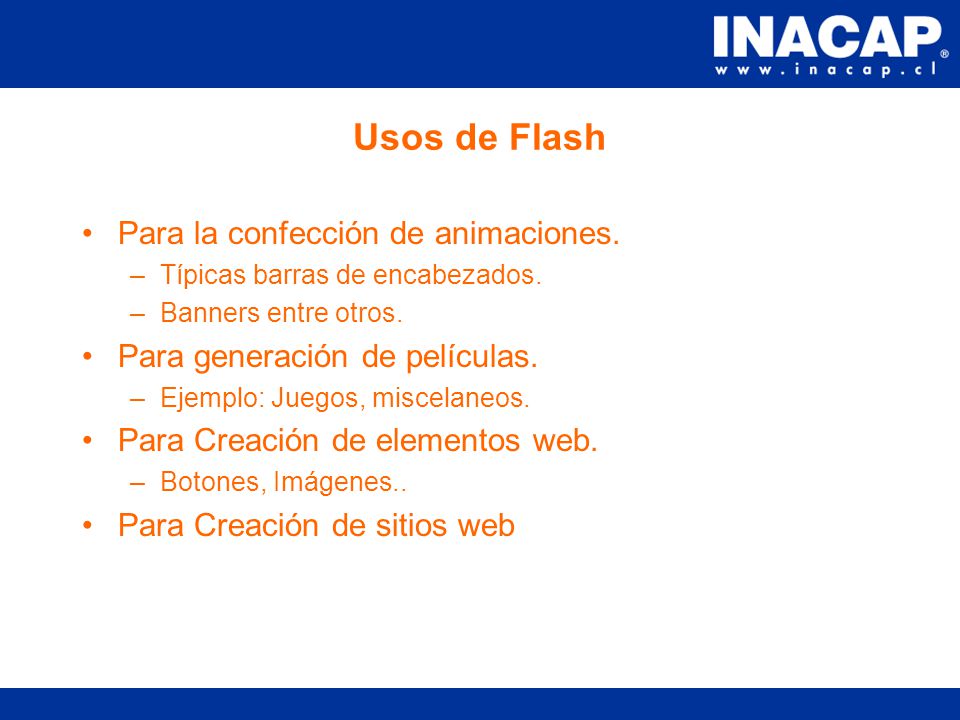 INACAP®
www.inacap.cl

Usos de Flash

• Para la confección de animaciones.
– Típicas barras de encabezados.
– Banners entre otros.
• Para generación de películas.
– Ejemplo: Juegos, miscelaneos.
• Para Creación de elementos web.
– Botones, Imágenes..
• Para Creación de sitios web